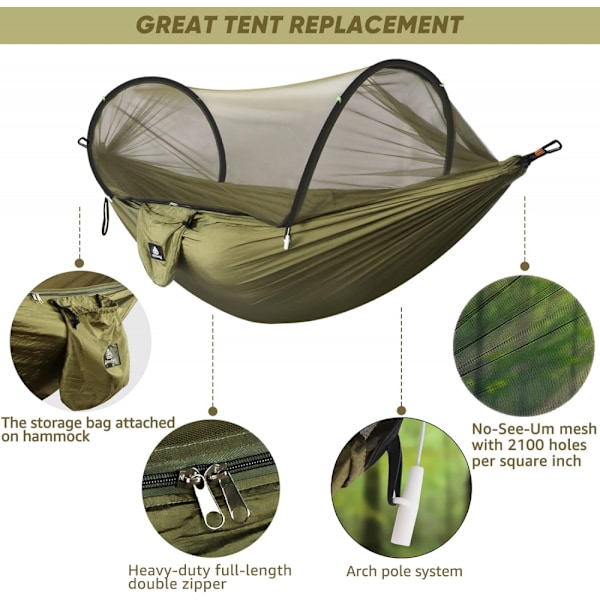 GREAT TENT REPLACEMENT

The storage bag attached on hammock

Heavy-duty full-length double zipper

Arch pole system

No-See-Um mesh with 2100 holes per square inch